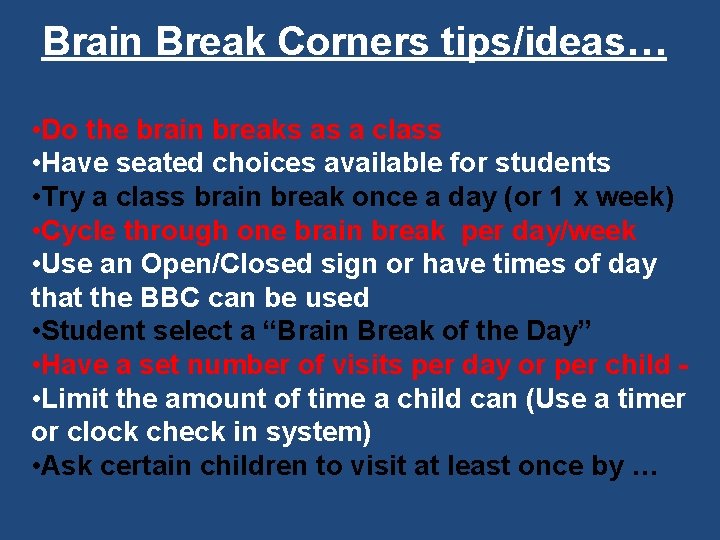 Brain Break Corners tips/ideas…

•Do the brain breaks as a class
•Have seated choices available for students
•Try a class brain break once a day (or 1 x week)
•Cycle through one brain break per day/week
•Use an Open/Closed sign or have times of day that the BBC can be used
•Student select a “Brain Break of the Day”
•Have a set number of visits per day or per child -
•Limit the amount of time a child can (Use a timer or clock check in system)
•Ask certain children to visit at least once by …